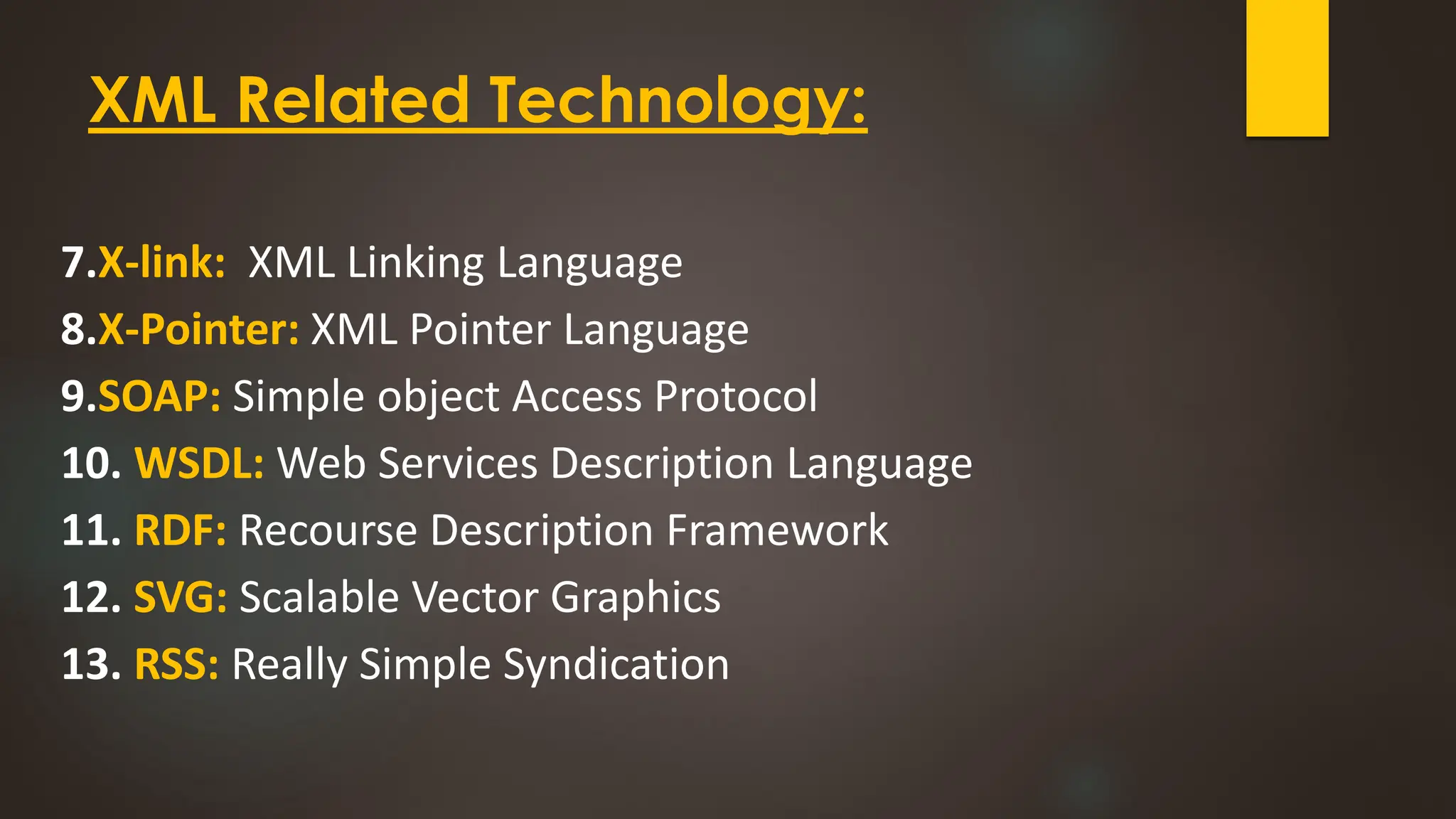 XML Related Technology:

7.X-link: XML Linking Language
8.X-Pointer: XML Pointer Language
9.SOAP: Simple object Access Protocol
10. WSDL: Web Services Description Language
11. RDF: Recourse Description Framework
12. SVG: Scalable Vector Graphics
13. RSS: Really Simple Syndication